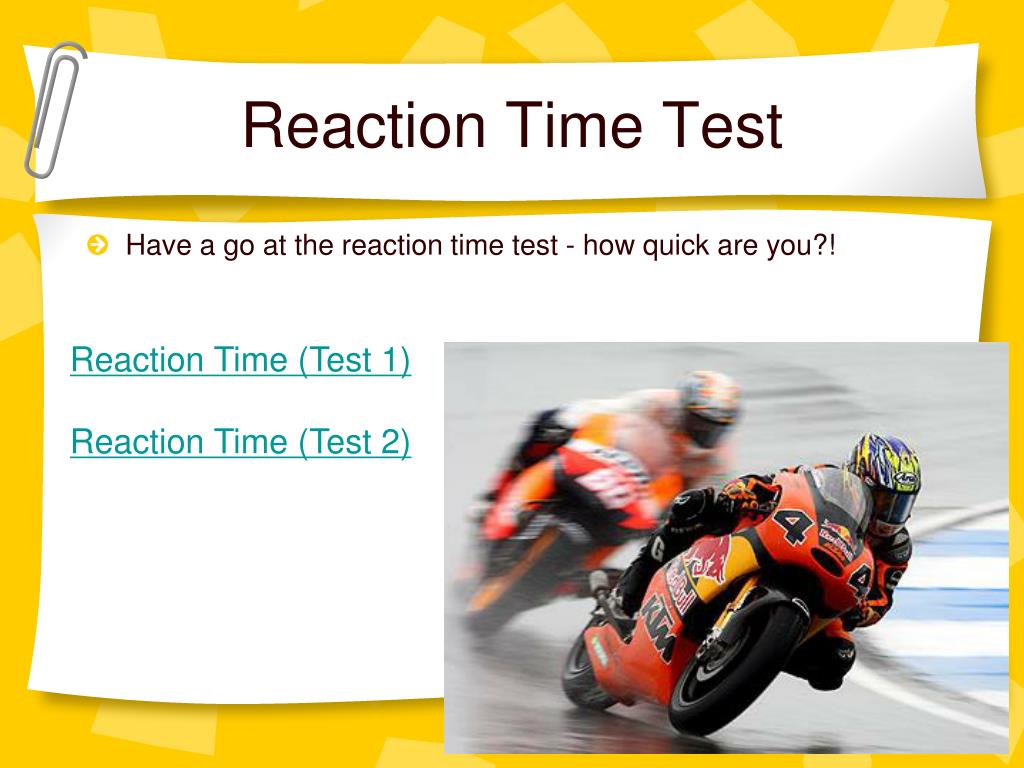 Reaction Time Test

Have a go at the reaction time test - how quick are you?!

Reaction Time (Test 1)

Reaction Time (Test 2)

4

KTM

4